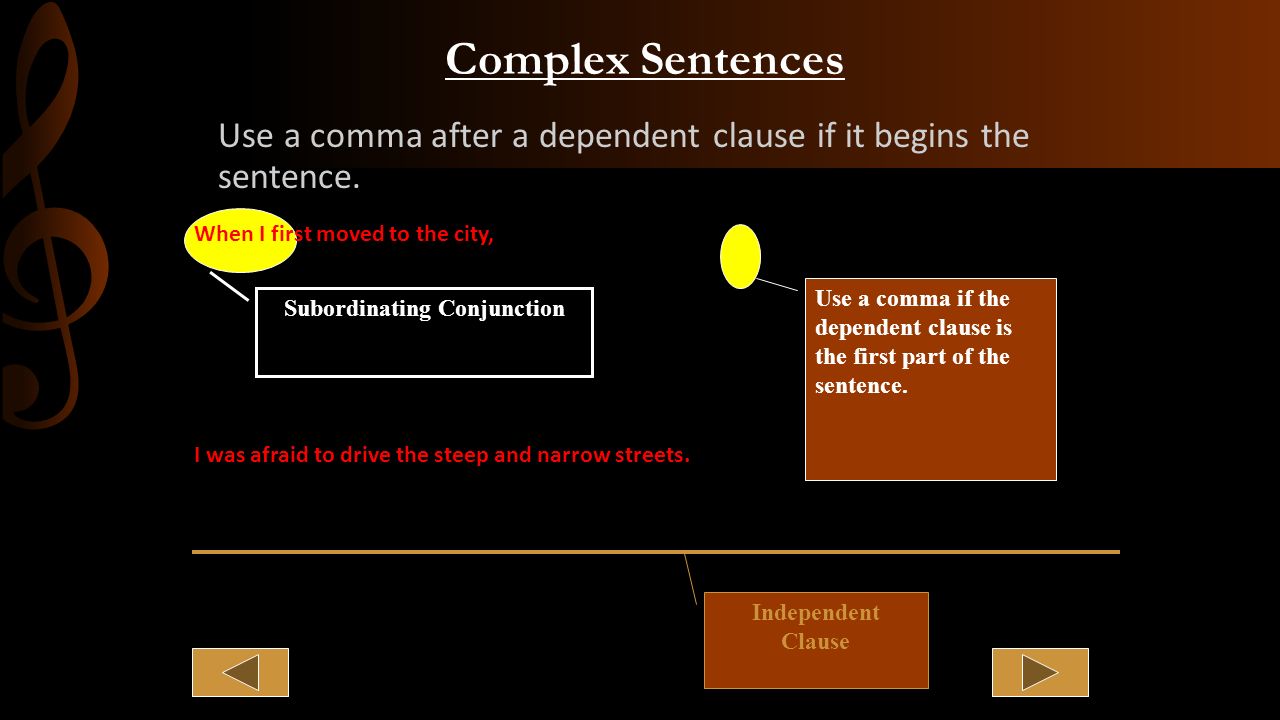 Complex Sentences

Use a comma after a dependent clause if it begins the sentence.

When I first moved to the city,

Subordinating Conjunction

Use a comma if the dependent clause is the first part of the sentence.

I was afraid to drive the steep and narrow streets.

Independent Clause